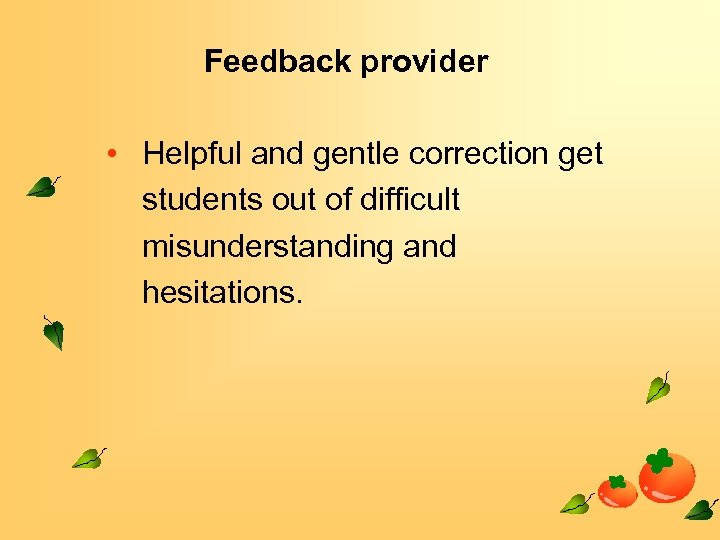 Feedback provider

• Helpful and gentle correction get students out of difficult misunderstanding and hesitations.